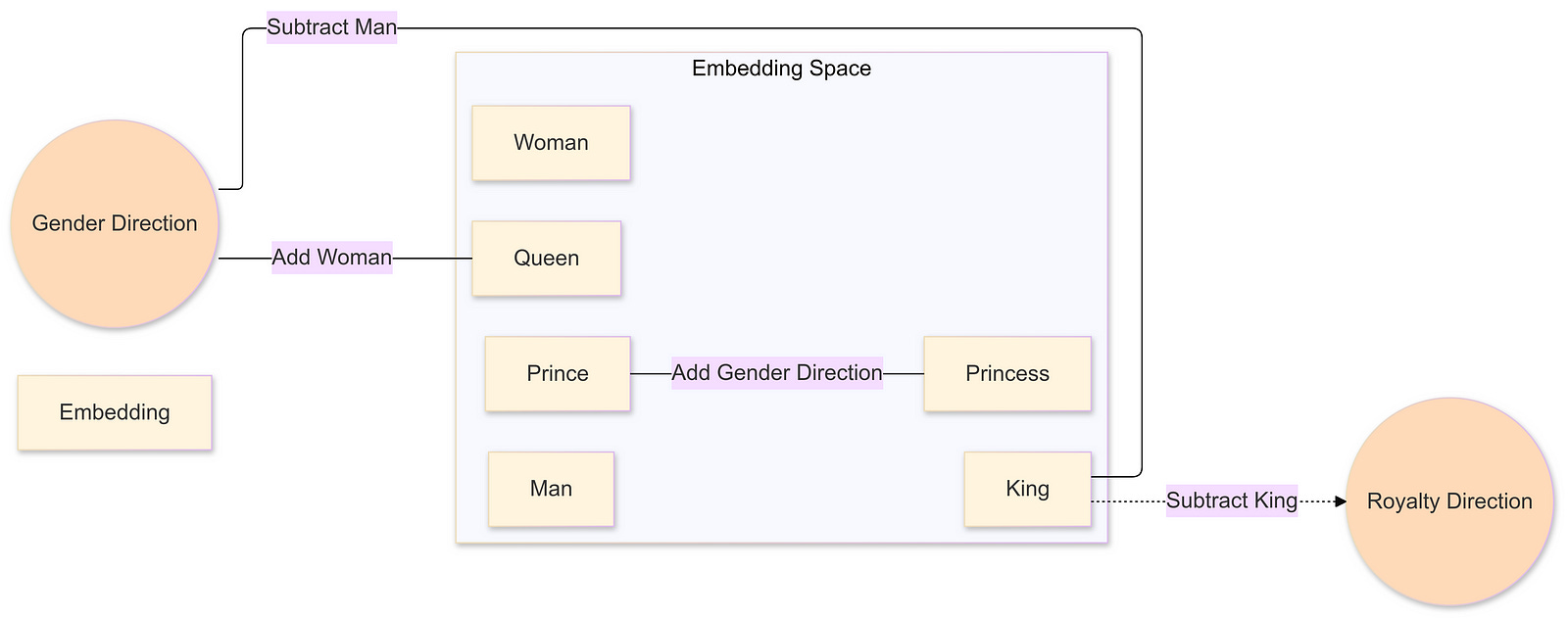 Subtract Man

Embedding Space

Woman

Gender Direction

Add Woman

Queen

Prince

Add Gender Direction

Princess

Embedding

Man

King

Subtract King

Royalty Direction